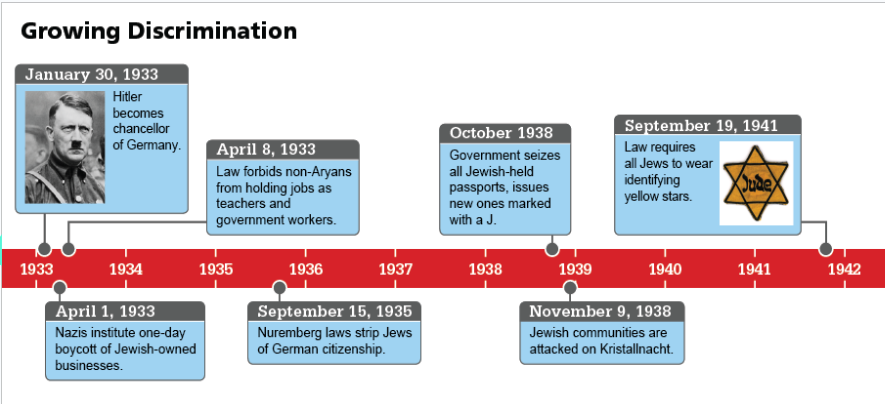 Growing Discrimination

January 30, 1933
Hitler becomes chancellor of Germany.

April 8, 1933
Law forbids non-Aryans from holding jobs as teachers and government workers.

October 1938
Government seizes all Jewish-held passports, issues new ones marked with a J.

September 19, 1941
Law requires all Jews to wear identifying yellow stars.

Jude

1933 1934 1935 1936 1937 1938 1939 1940 1941 1942

April 1, 1933
Nazis institute one-day boycott of Jewish-owned businesses.

September 15, 1935
Nuremberg laws strip Jews of German citizenship.

November 9, 1938
Jewish communities are attacked on Kristallnacht.